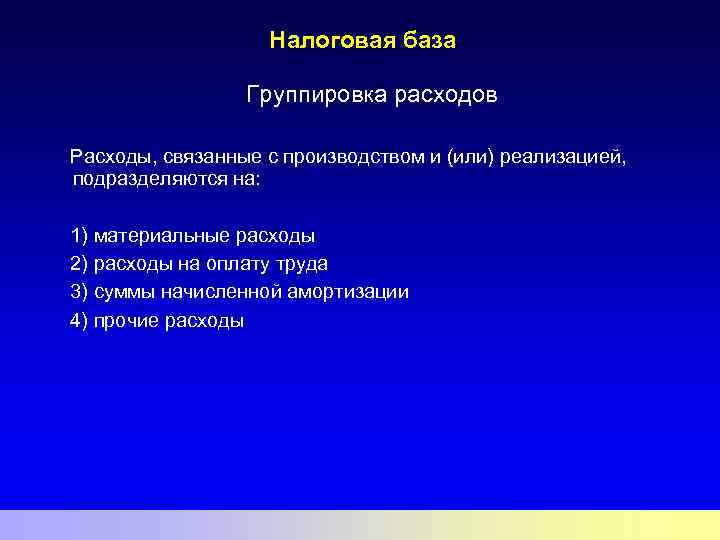 Налоговая база

Группировка расходов

Расходы, связанные с производством и (или) реализацией, подразделяются на:

1) материальные расходы
2) расходы на оплату труда
3) суммы начисленной амортизации
4) прочие расходы